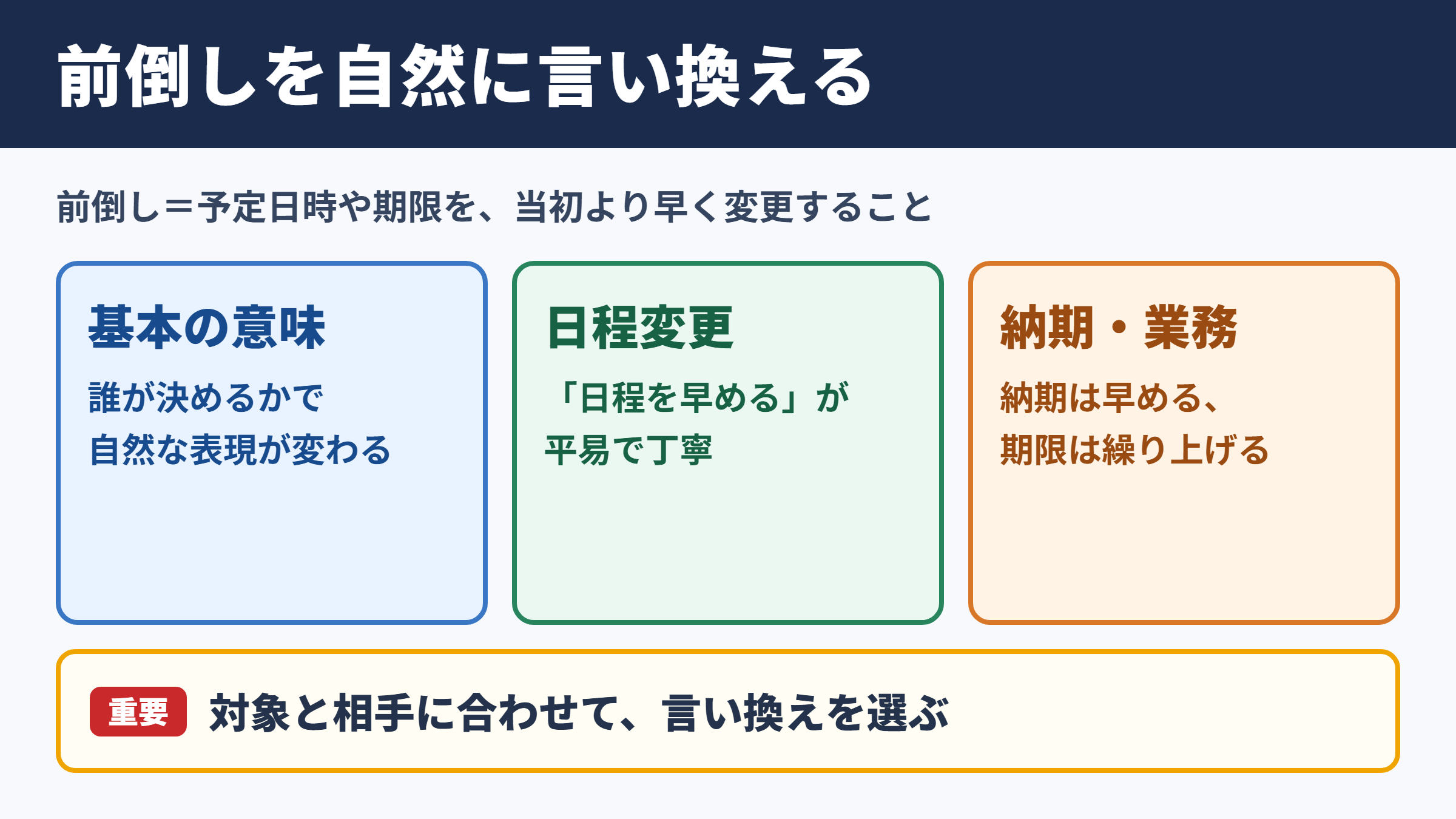 前倒しを自然に言い換える

前倒し＝予定日時や期限を、当初より早く変更すること

基本の意味

誰が決めるかで自然な表現が変わる

日程変更

「日程を早める」が平易で丁寧

納期・業務

納期は早める、期限は繰り上げる

重要 対象と相手に合わせて、言い換えを選ぶ